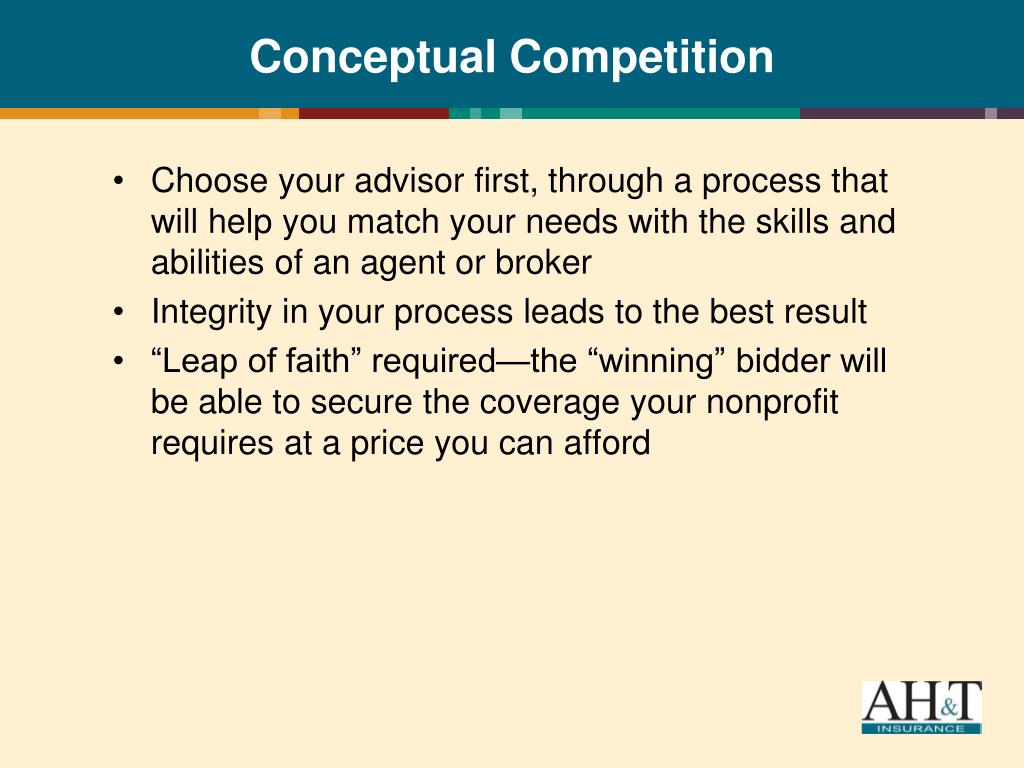 Conceptual Competition

• Choose your advisor first, through a process that will help you match your needs with the skills and abilities of an agent or broker

• Integrity in your process leads to the best result

• “Leap of faith” required—the “winning” bidder will be able to secure the coverage your nonprofit requires at a price you can afford

AH&T
INSURANCE